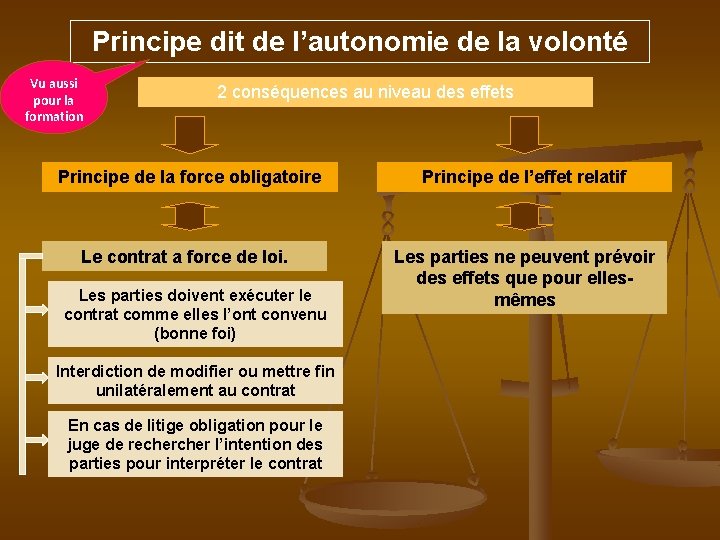 Principe dit de l'autonomie de la volonté

Vu aussi pour la formation

2 conséquences au niveau des effets

Principe de la force obligatoire

Le contrat a force de loi.

Les parties doivent exécuter le contrat comme elles l'ont convenu (bonne foi)

Interdiction de modifier ou mettre fin unilatéralement au contrat

En cas de litige obligation pour le juge de rechercher l'intention des parties pour interpréter le contrat

Principe de l'effet relatif

Les parties ne peuvent prévoir des effets que pour elles-mêmes